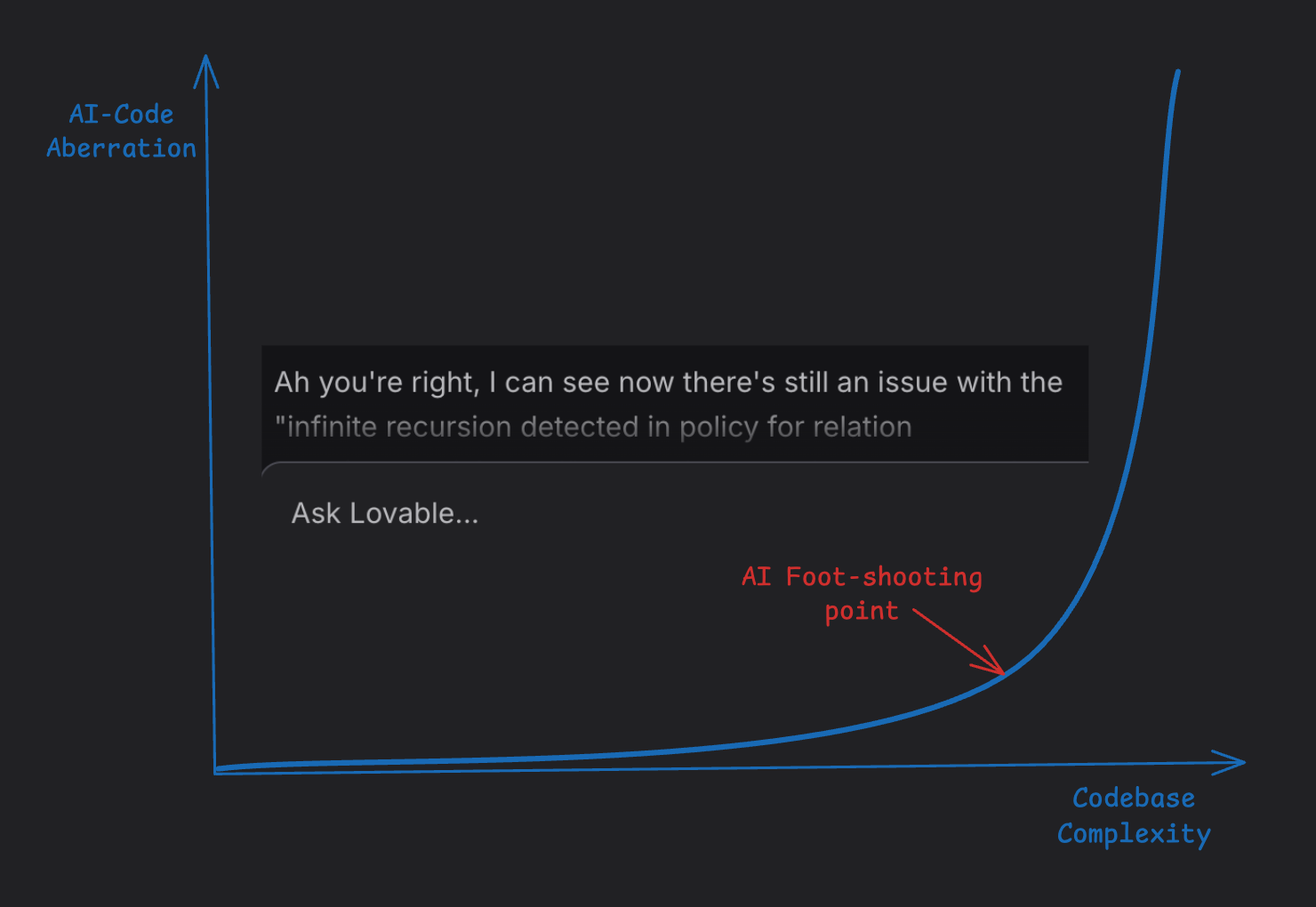 AI-Code Aberration

Ah you're right, I can see now there's still an issue with the "infinite recursion detected in policy for relation

Ask Lovable...

AI Foot-shooting point

Codebase Complexity